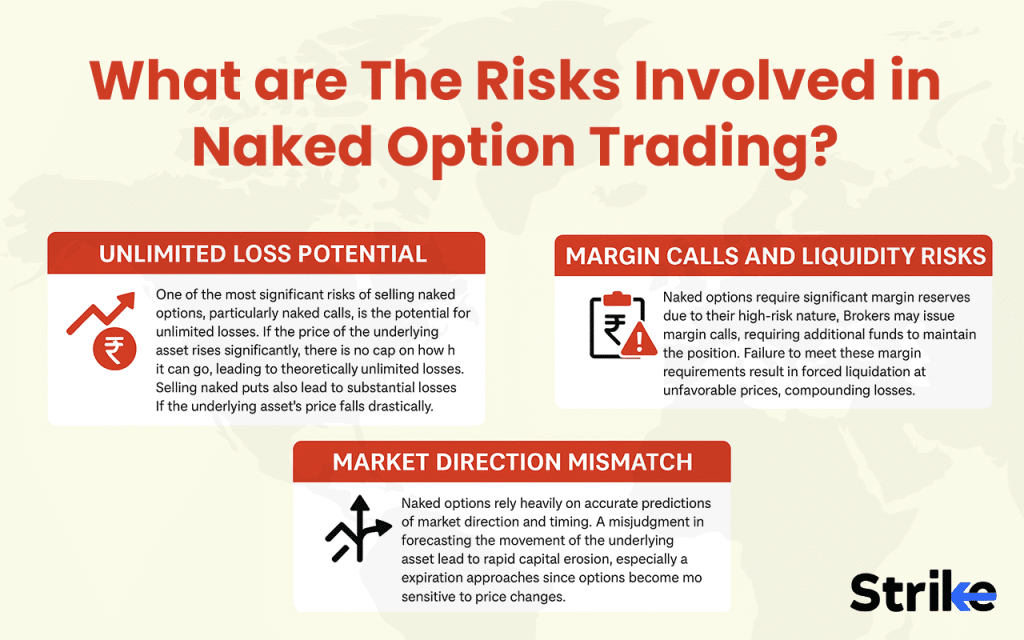 What are The Risks Involved in Naked Option Trading?

UNLIMITED LOSS POTENTIAL

₹

One of the most significant risks of selling naked options, particularly naked calls, is the potential for unlimited losses. If the price of the underlying asset rises significantly, there is no cap on how h it can go, leading to theoretically unlimited losses. Selling naked puts also lead to substantial losses If the underlying asset's price falls drastically.

MARGIN CALLS AND LIQUIDITY RISKS

₹

Naked options require significant margin reserves due to their high-risk nature, Brokers may issue margin calls, requiring additional funds to maintain the position. Failure to meet these margin requirements result in forced liquidation at unfavorable prices, compounding losses.

MARKET DIRECTION MISMATCH

Naked options rely heavily on accurate predictions of market direction and timing. A misjudgment in forecasting the movement of the underlying asset lead to rapid capital erosion, especially a expiration approaches since options become mo sensitive to price changes.

Strike